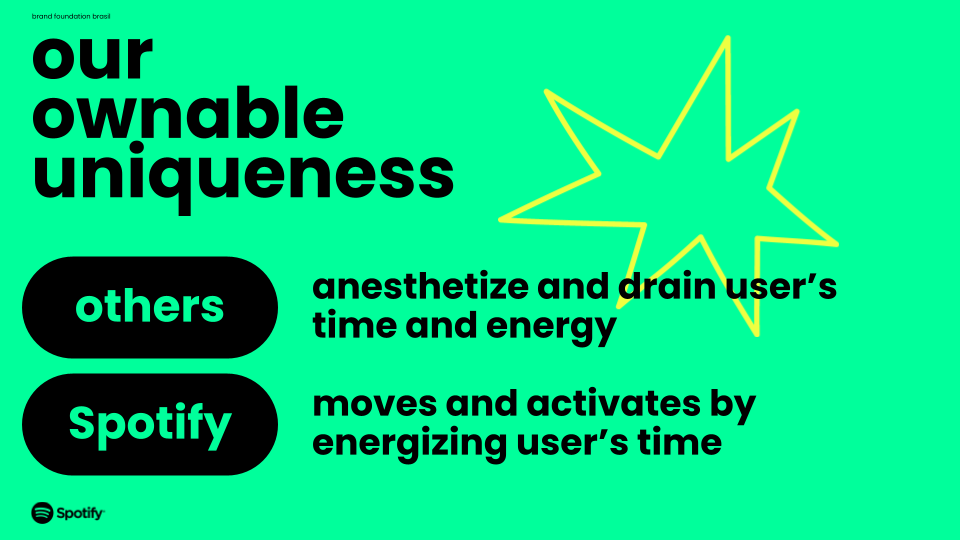 brand foundation brasil

our ownable uniqueness

others

anesthetize and drain user's time and energy

Spotify

moves and activates by energizing user's time

Spotify